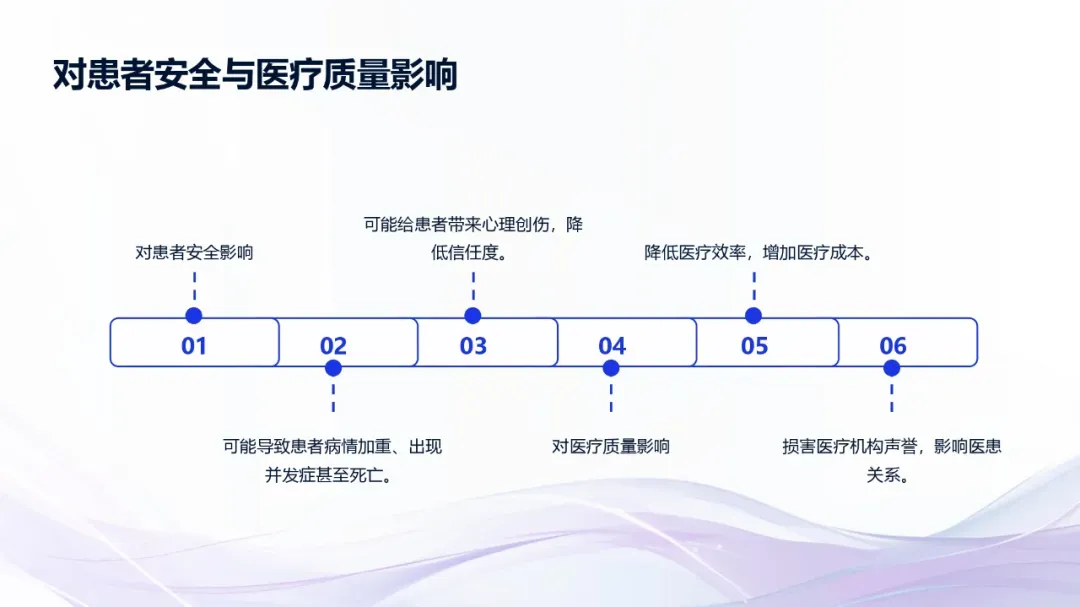 对患者安全与医疗质量影响

对患者安全影响

01

02

可能导致患者病情加重、出现并发症甚至死亡。

可能给患者带来心理创伤，降低信任度。

03

04

对医疗质量影响

降低医疗效率，增加医疗成本。

05

06

损害医疗机构声誉，影响医患关系。